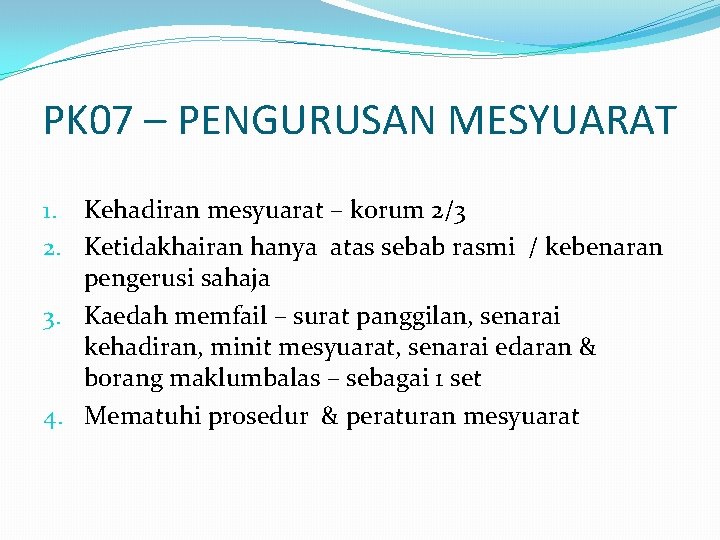 PK07 – PENGURUSAN MESYUARAT

1. Kehadiran mesyuarat – korum 2/3
2. Ketidakhairan hanya atas sebab rasmi / kebenaran pengerusi sahaja
3. Kaedah memfail – surat panggilan, senarai kehadiran, minit mesyuarat, senarai edaran & borang maklumbalas – sebagai 1 set
4. Mematuhi prosedur & peraturan mesyuarat